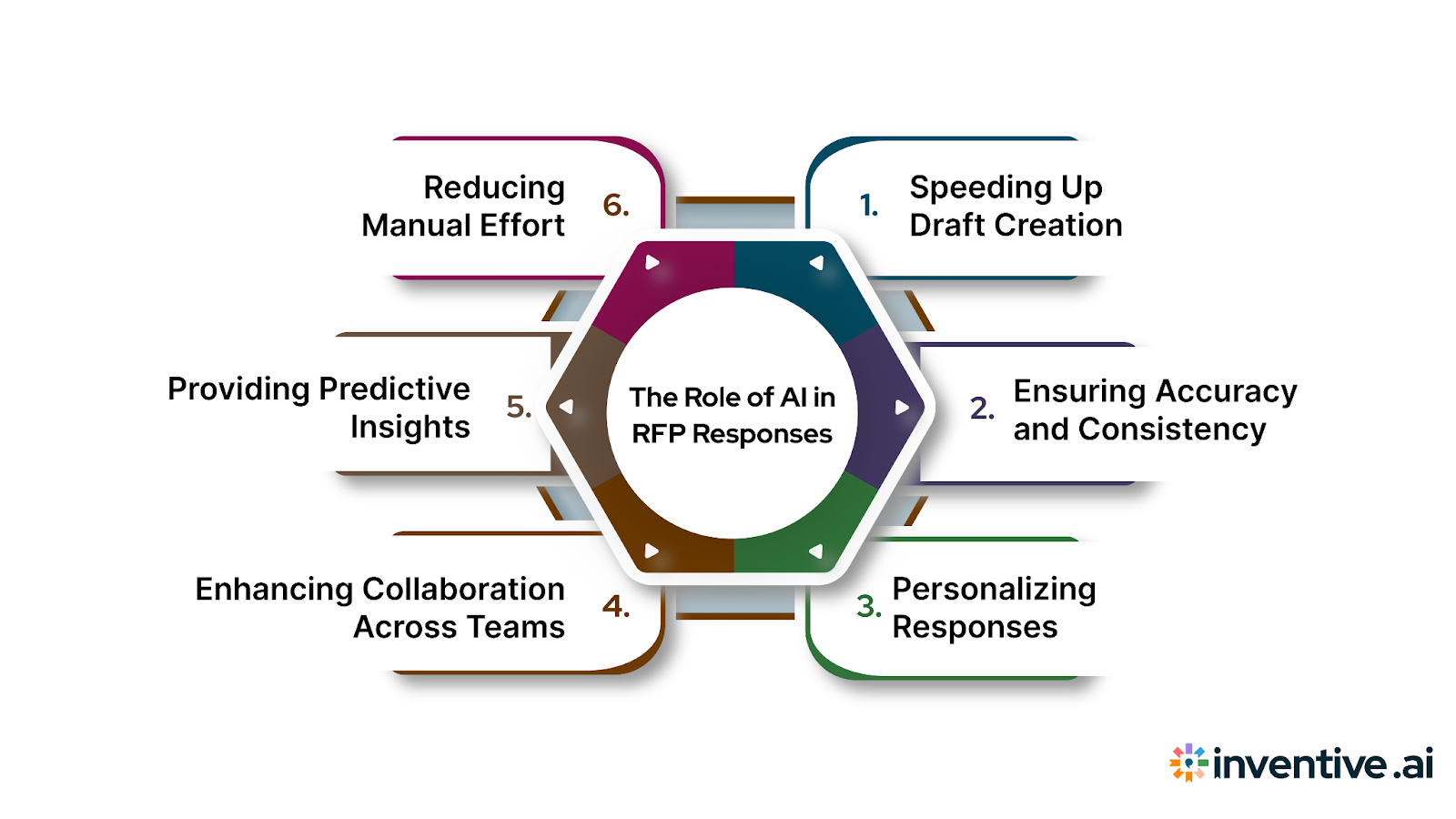 The Role of AI in RFP Responses

1. Speeding Up Draft Creation

2. Ensuring Accuracy and Consistency

3. Personalizing Responses

4. Enhancing Collaboration Across Teams

5. Providing Predictive Insights

6. Reducing Manual Effort

inventive.ai